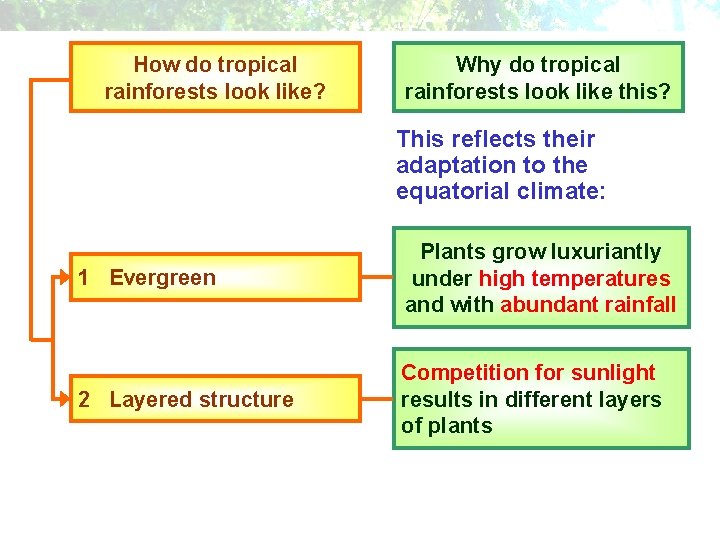 How do tropical rainforests look like?

Why do tropical rainforests look like this?

This reflects their adaptation to the equatorial climate:

1 Evergreen

Plants grow luxuriantly under high temperatures and with abundant rainfall

2 Layered structure

Competition for sunlight results in different layers of plants